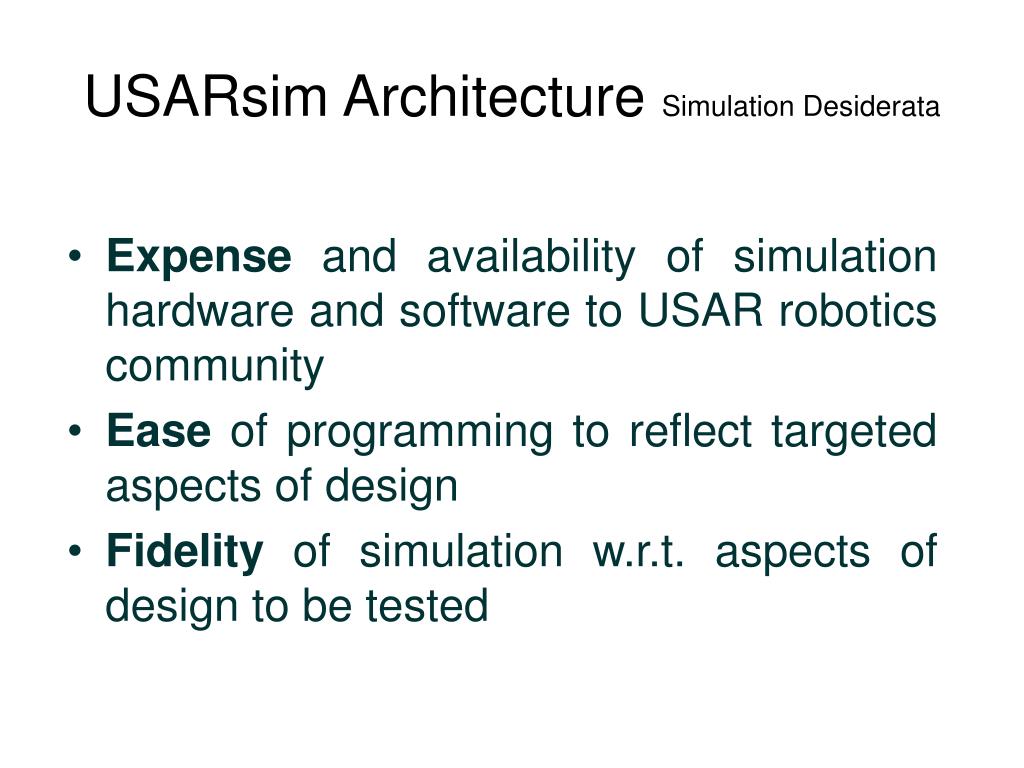 USARsim Architecture Simulation Desiderata

• Expense and availability of simulation hardware and software to USAR robotics community
• Ease of programming to reflect targeted aspects of design
• Fidelity of simulation w.r.t. aspects of design to be tested